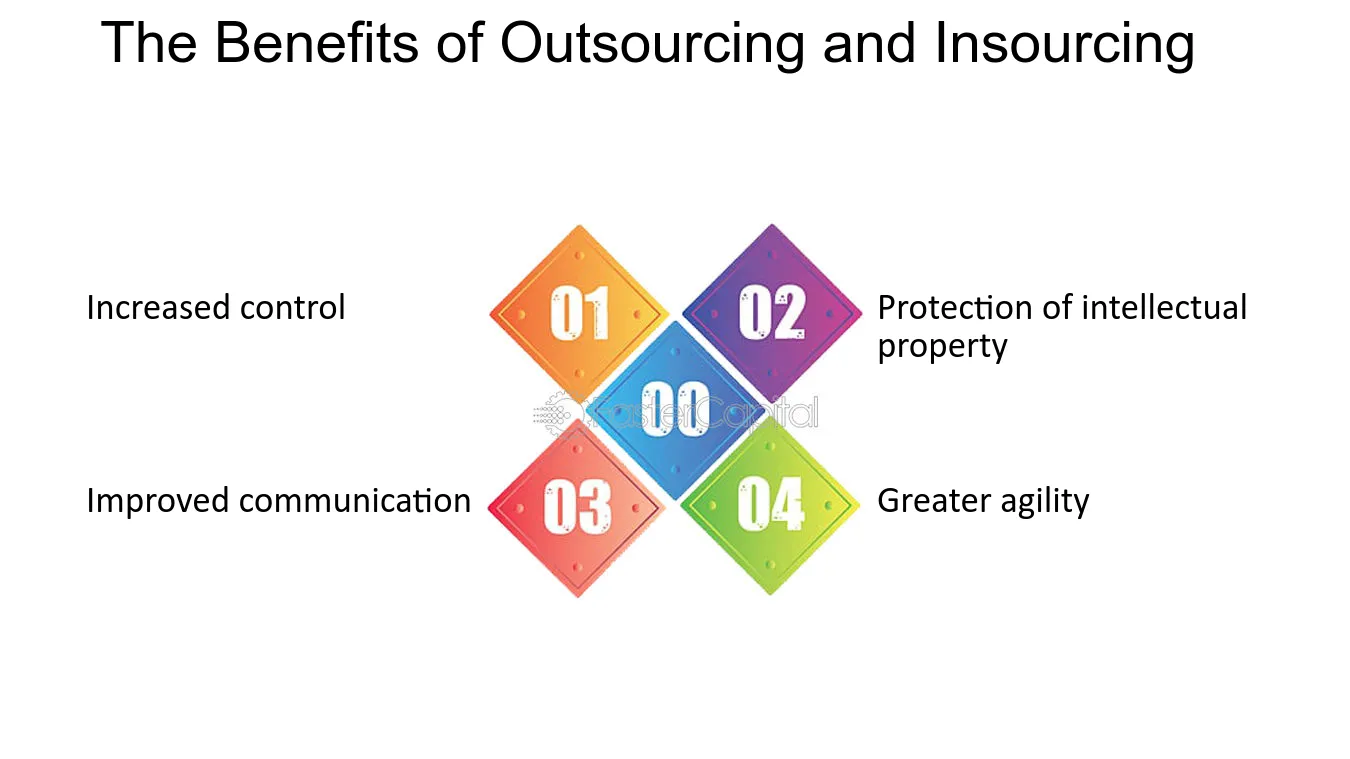 The Benefits of Outsourcing and Insourcing

Increased control

01

02

Protection of intellectual property

00

Improved communication

03

04

Greater agility

FasterCapital